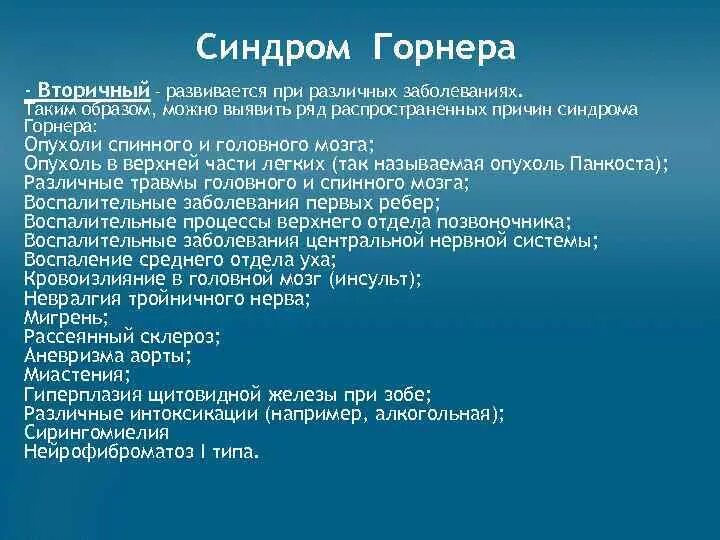 Синдром Горнера

- Вторичный - развивается при различных заболеваниях.
Таким образом, можно выявить ряд распространенных причин синдрома Горнера:
Опухоли спинного и головного мозга;
Опухоль в верхней части легких (так называемая опухоль Панкоста);
Различные травмы головного и спинного мозга;
Воспалительные заболевания первых ребер;
Воспалительные процессы верхнего отдела позвоночника;
Воспалительные заболевания центральной нервной системы;
Воспаление среднего отдела уха;
Кровоизлияние в головной мозг (инсульт);
Невралгия тройничного нерва;
Мигрень;
Рассеянный склероз;
Аневризма аорты;
Миастения;
Гиперплазия щитовидной железы при зобе;
Различные интоксикации (например, алкогольная);
Сирингомиелия
Нейрофиброматоз I типа.